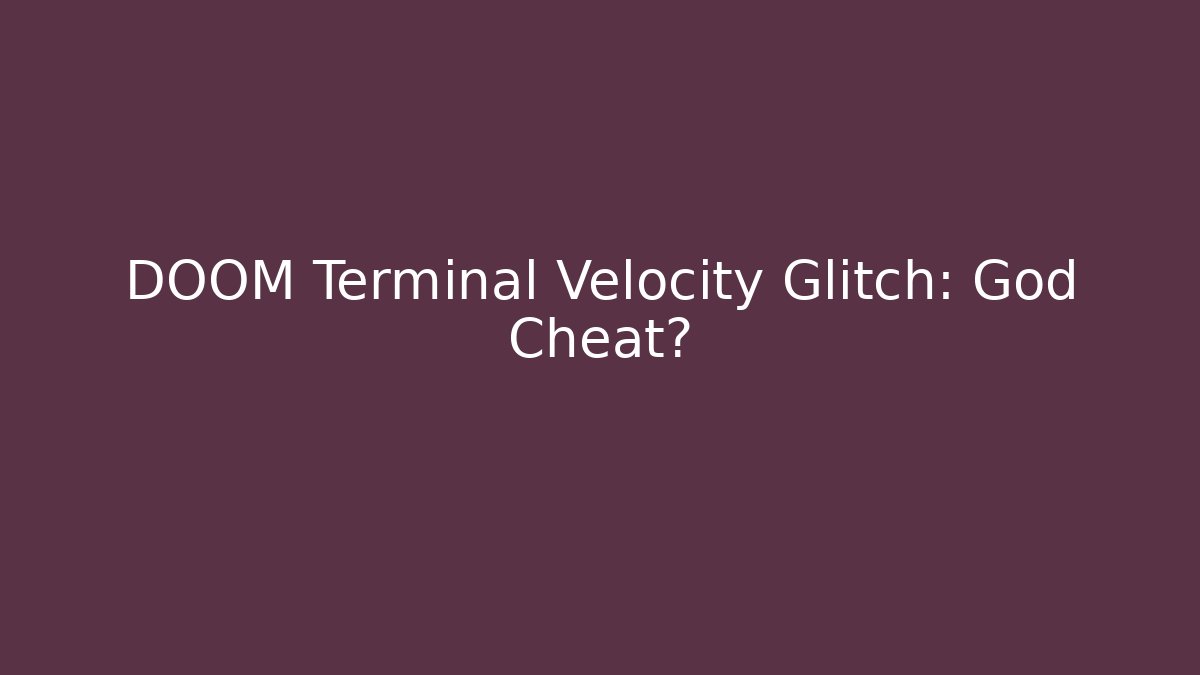 DOOM Terminal Velocity Glitch: God Cheat?